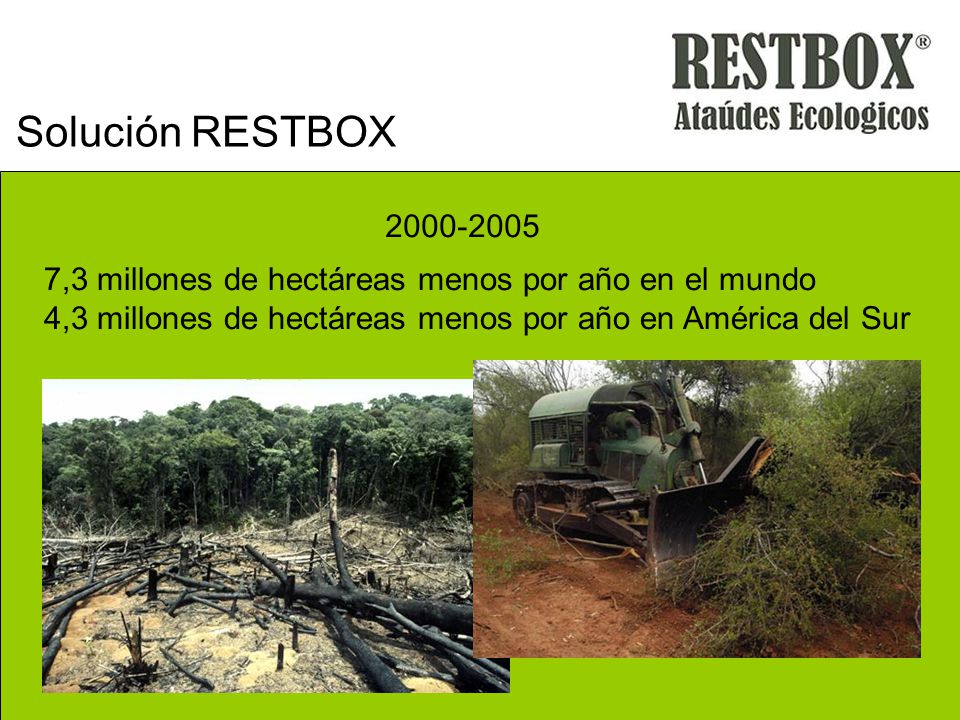 RESTBOX®
Ataúdes Ecologicos

Solución RESTBOX

2000-2005

7,3 millones de hectáreas menos por año en el mundo
4,3 millones de hectáreas menos por año en América del Sur